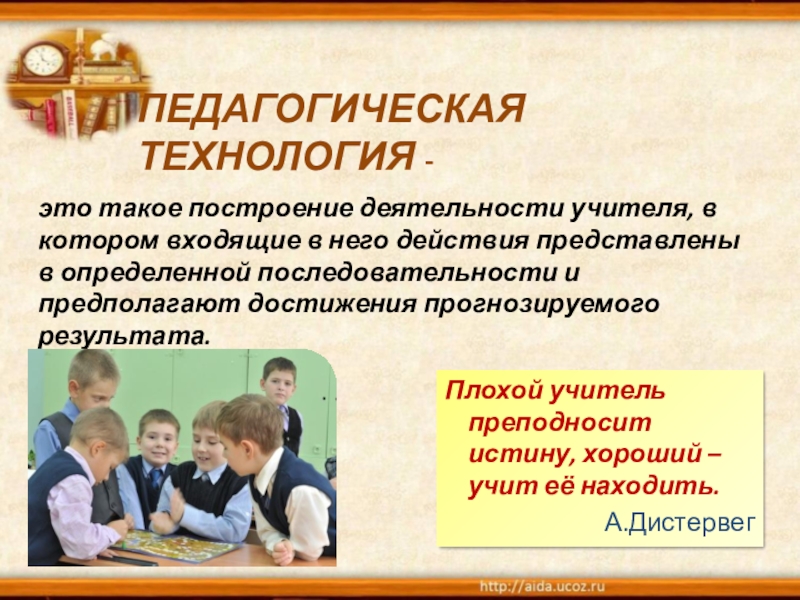 ПЕДАГОГИЧЕСКАЯ ТЕХНОЛОГИЯ -

это такое построение деятельности учителя, в котором входящие в него действия представлены в определенной последовательности и предполагают достижения прогнозируемого результата.

Плохой учитель преподносит истину, хороший – учит её находить.

А.Дистервег

http://aida.ucoz.ru